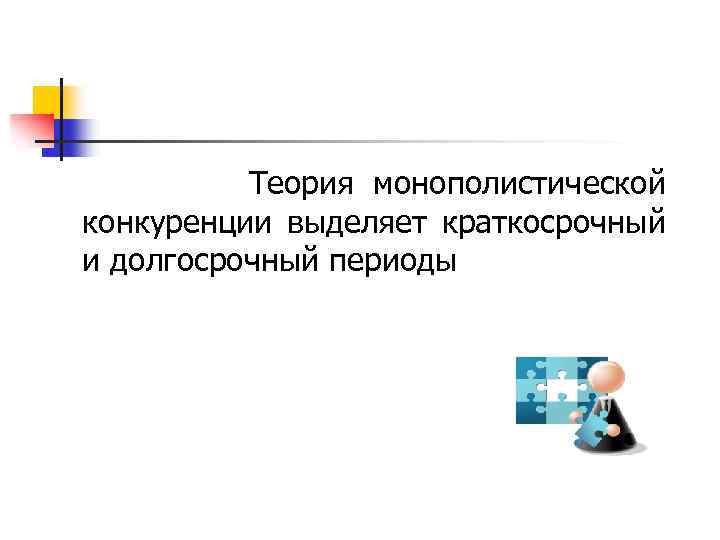 Теория монополистической конкуренции выделяет краткосрочный и долгосрочный периоды